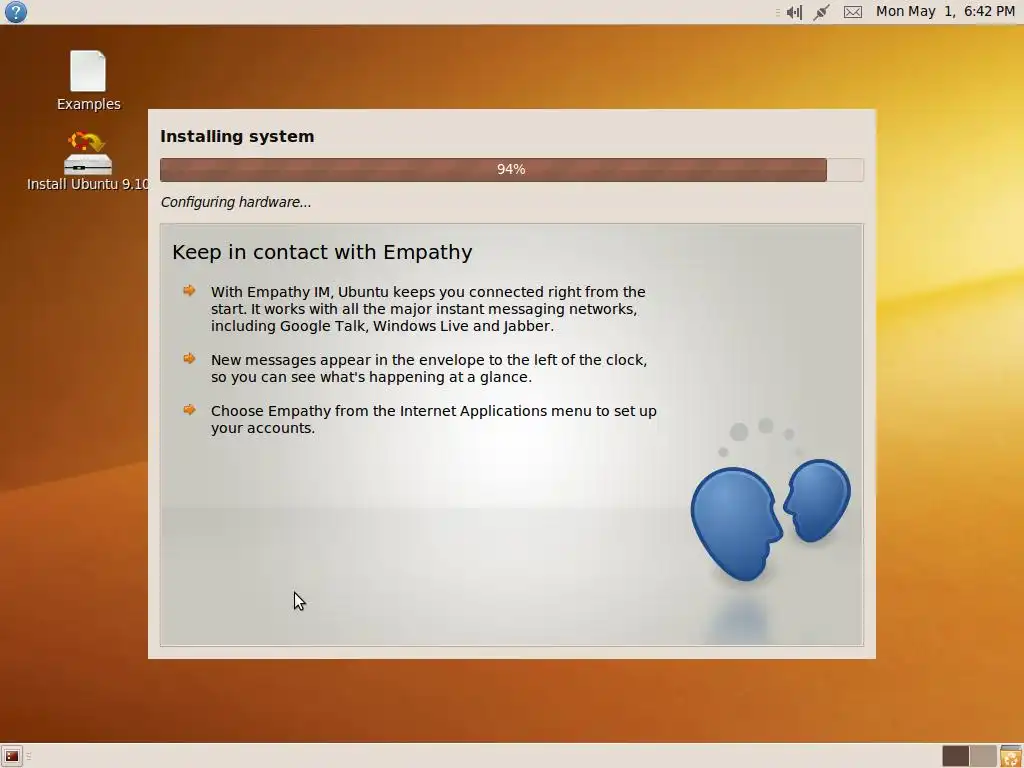 Mon May 1, 6:42 PM

Examples

Install Ubuntu 9.10

Installing system

94%

Configuring hardware...

Keep in contact with Empathy

With Empathy IM, Ubuntu keeps you connected right from the start. It works with all the major instant messaging networks, including Google Talk, Windows Live and Jabber.

New messages appear in the envelope to the left of the clock, so you can see what's happening at a glance.

Choose Empathy from the Internet Applications menu to set up your accounts.